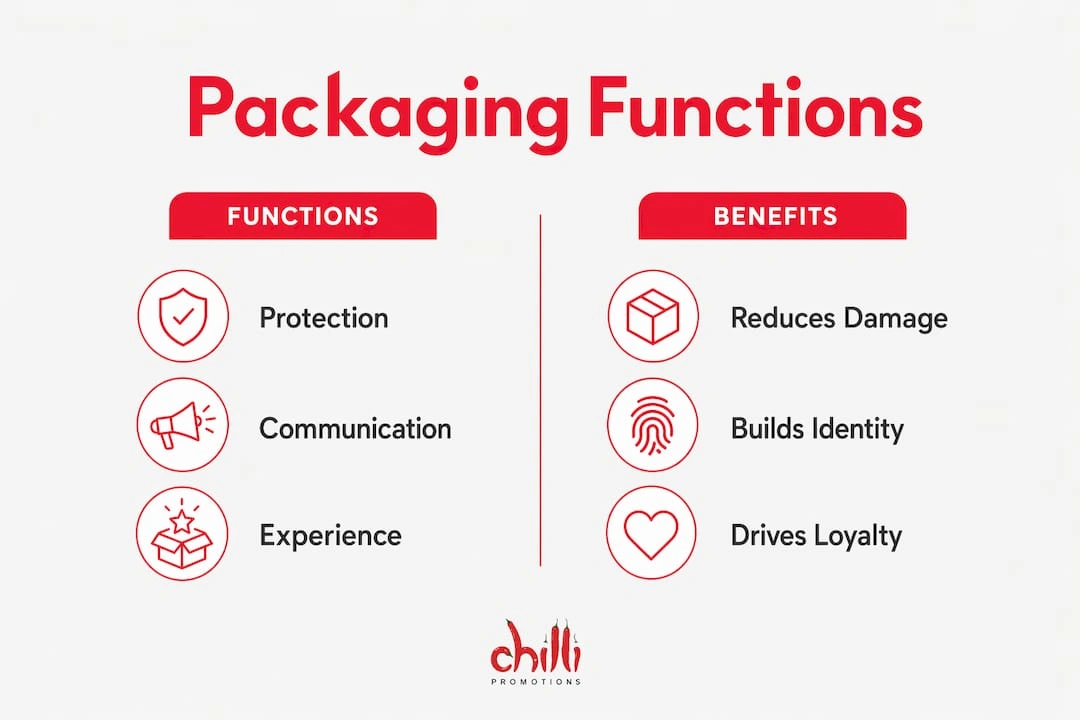 Packaging Functions

FUNCTIONS

Protection

Communication

Experience

BENEFITS

Reduces Damage

Builds Identity

Drives Loyalty

chilli
PROMOTIONS